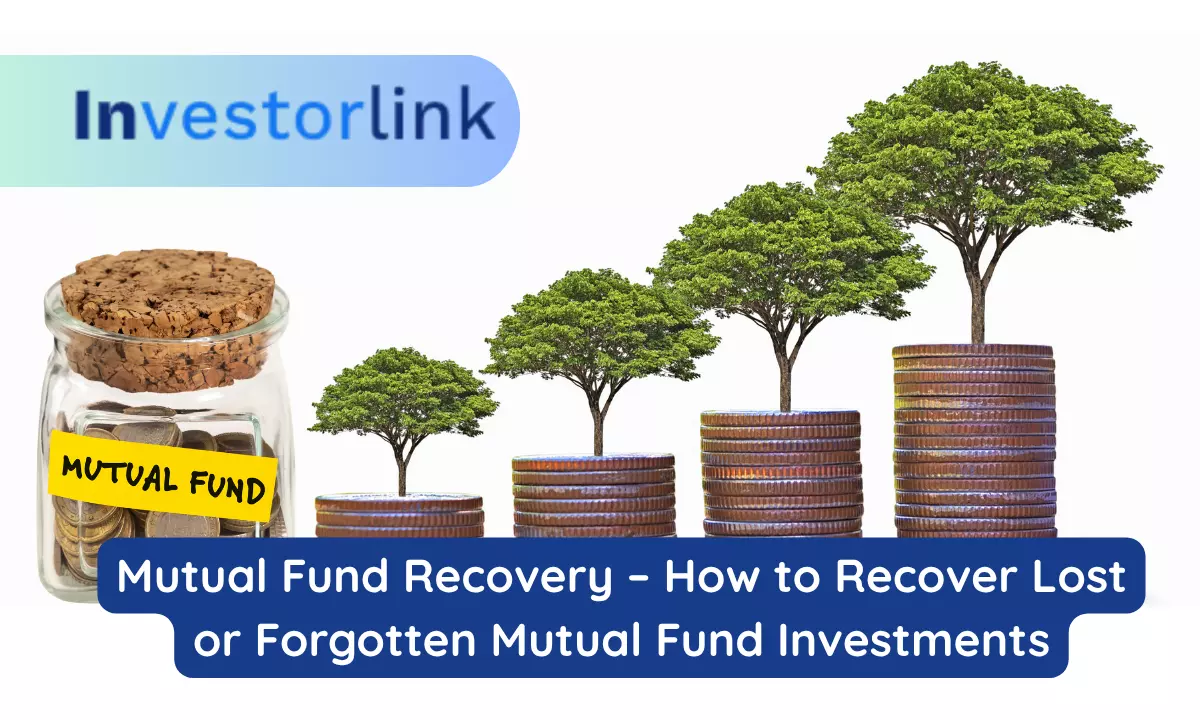 Investorlink

MUTUAL FUND

Mutual Fund Recovery – How to Recover Lost or Forgotten Mutual Fund Investments